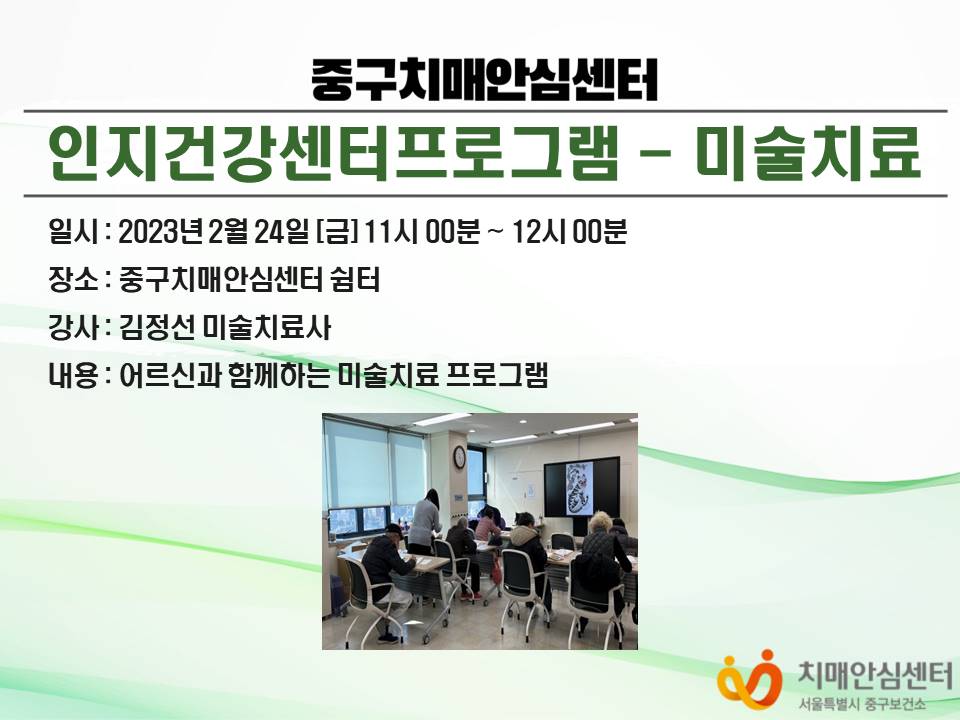 중구치매안심센터

인지건강센터프로그램 - 미술치료

일시 : 2023년 2월 24일 [금] 11시 00분 ~ 12시 00분

장소 : 중구치매안심센터 쉼터

강사 : 김정선 미술치료사

내용 : 어르신과 함께하는 미술치료 프로그램

치매안심센터
서울특별시 중구보건소